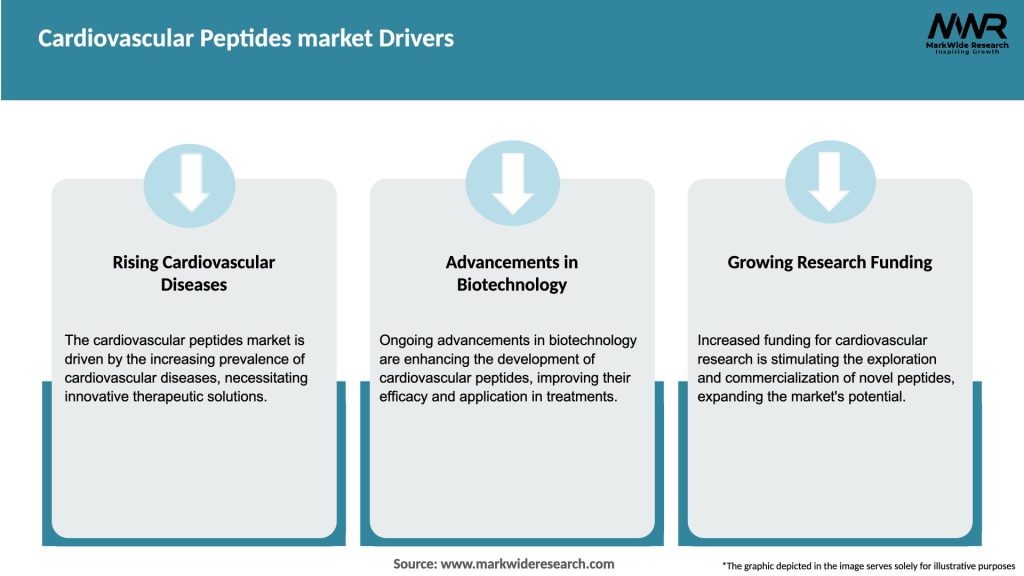 Cardiovascular Peptides market Drivers

MWR
MarkWide Research
Inspiring Growth

Rising Cardiovascular Diseases

The cardiovascular peptides market is driven by the increasing prevalence of cardiovascular diseases, necessitating innovative therapeutic solutions.

Advancements in Biotechnology

Ongoing advancements in biotechnology are enhancing the development of cardiovascular peptides, improving their efficacy and application in treatments.

Growing Research Funding

Increased funding for cardiovascular research is stimulating the exploration and commercialization of novel peptides, expanding the market's potential.

Source: www.markwideresearch.com

*The graphic depicted in the image serves solely for illustrative purposes